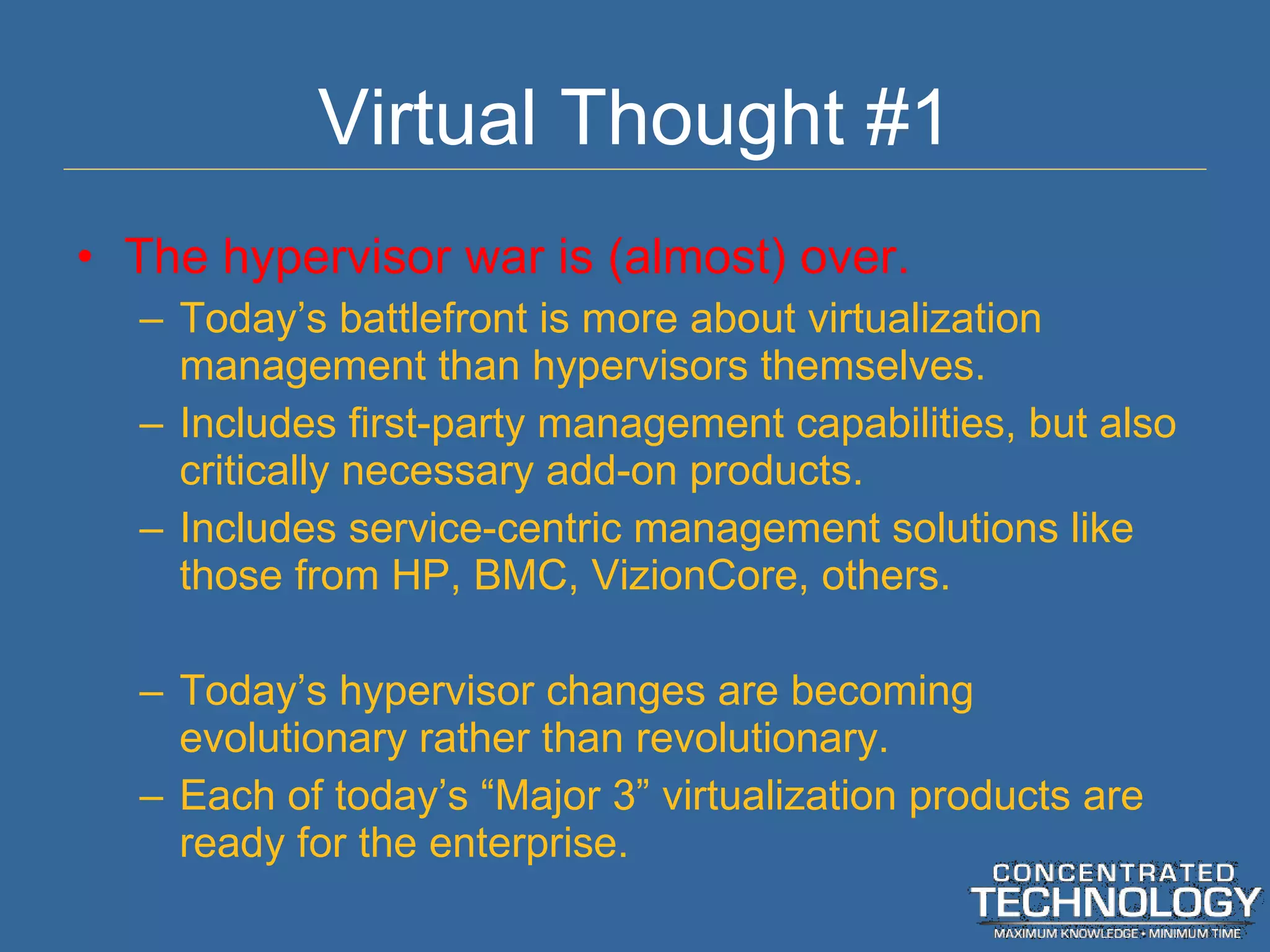 Virtual Thought #1

• The hypervisor war is (almost) over.
– Today’s battlefront is more about virtualization management than hypervisors themselves.
– Includes first-party management capabilities, but also critically necessary add-on products.
– Includes service-centric management solutions like those from HP, BMC, VizionCore, others.

– Today’s hypervisor changes are becoming evolutionary rather than revolutionary.
– Each of today’s “Major 3” virtualization products are ready for the enterprise.

CONCENTRATED TECHNOLOGY
MAXIMUM KNOWLEDGE • MINIMUM TIME